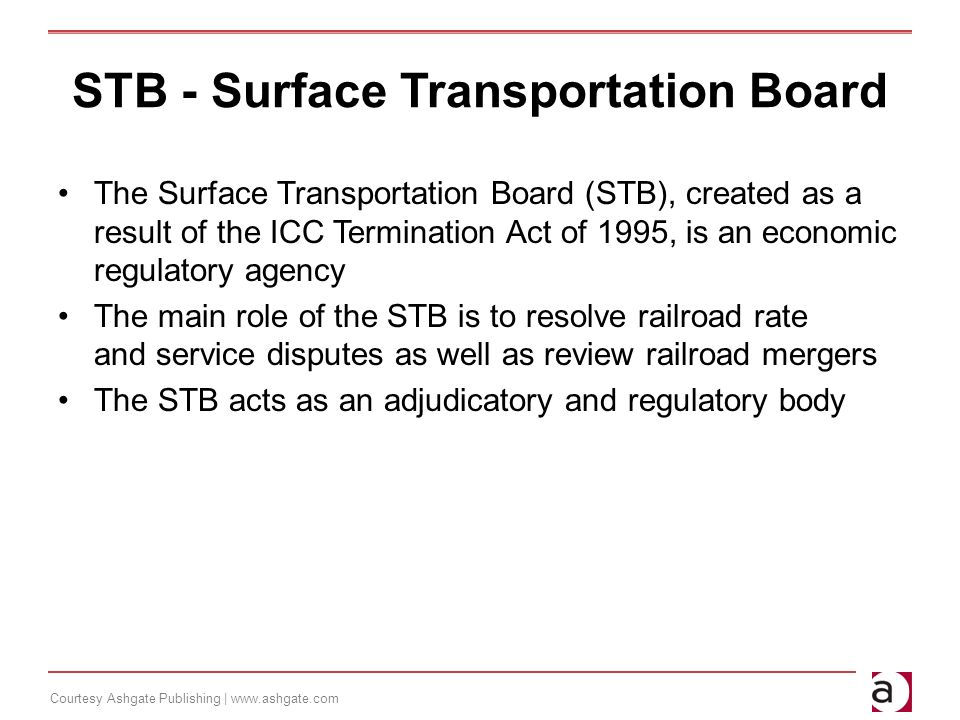 STB - Surface Transportation Board

• The Surface Transportation Board (STB), created as a result of the ICC Termination Act of 1995, is an economic regulatory agency

• The main role of the STB is to resolve railroad rate and service disputes as well as review railroad mergers

• The STB acts as an adjudicatory and regulatory body

Courtesy Ashgate Publishing | www.ashgate.com

a